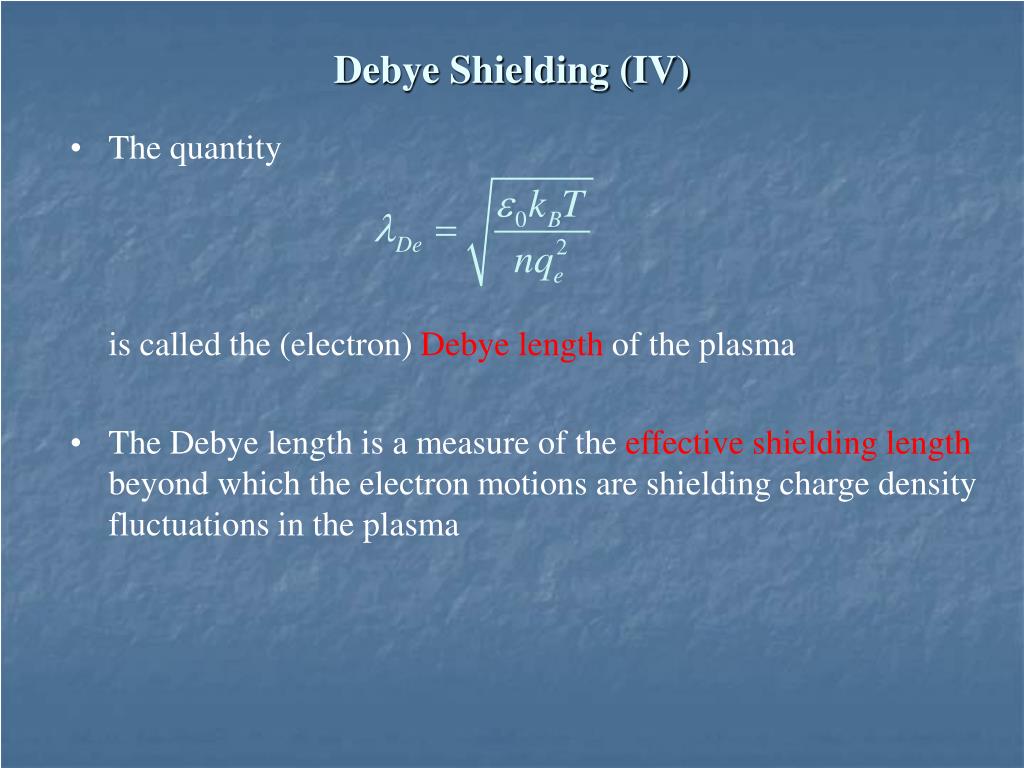 Debye Shielding (IV)

• The quantity

$\lambda_{De} = \sqrt{\frac{\varepsilon_0 k_B T}{n q_e^2}}$

is called the (electron) Debye length of the plasma

• The Debye length is a measure of the effective shielding length beyond which the electron motions are shielding charge density fluctuations in the plasma